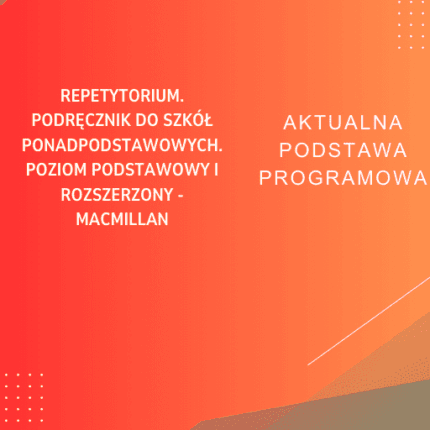 REPETYTORIUM. PODRĘCZNIK DO SZKÓŁ PONADPODSTAWOWYCH. POZIOM PODSTAWOWY I ROZSZERZONY - MACMILLAN

AKTUALNA PODSTAWA PROGRAMOWA